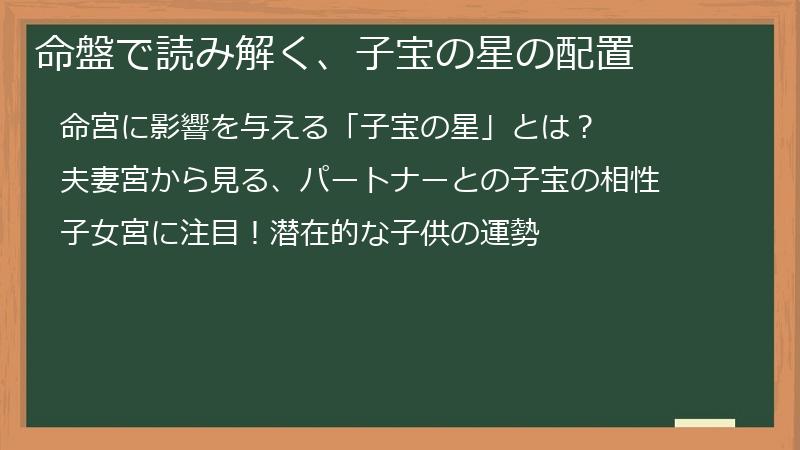 命盤で読み解く、子宝の星の配置

命宮に影響を与える「子宝の星」とは？

夫妻宮から見る、パートナーとの子宝の相性

子女宮に注目！潜在的な子供の運勢